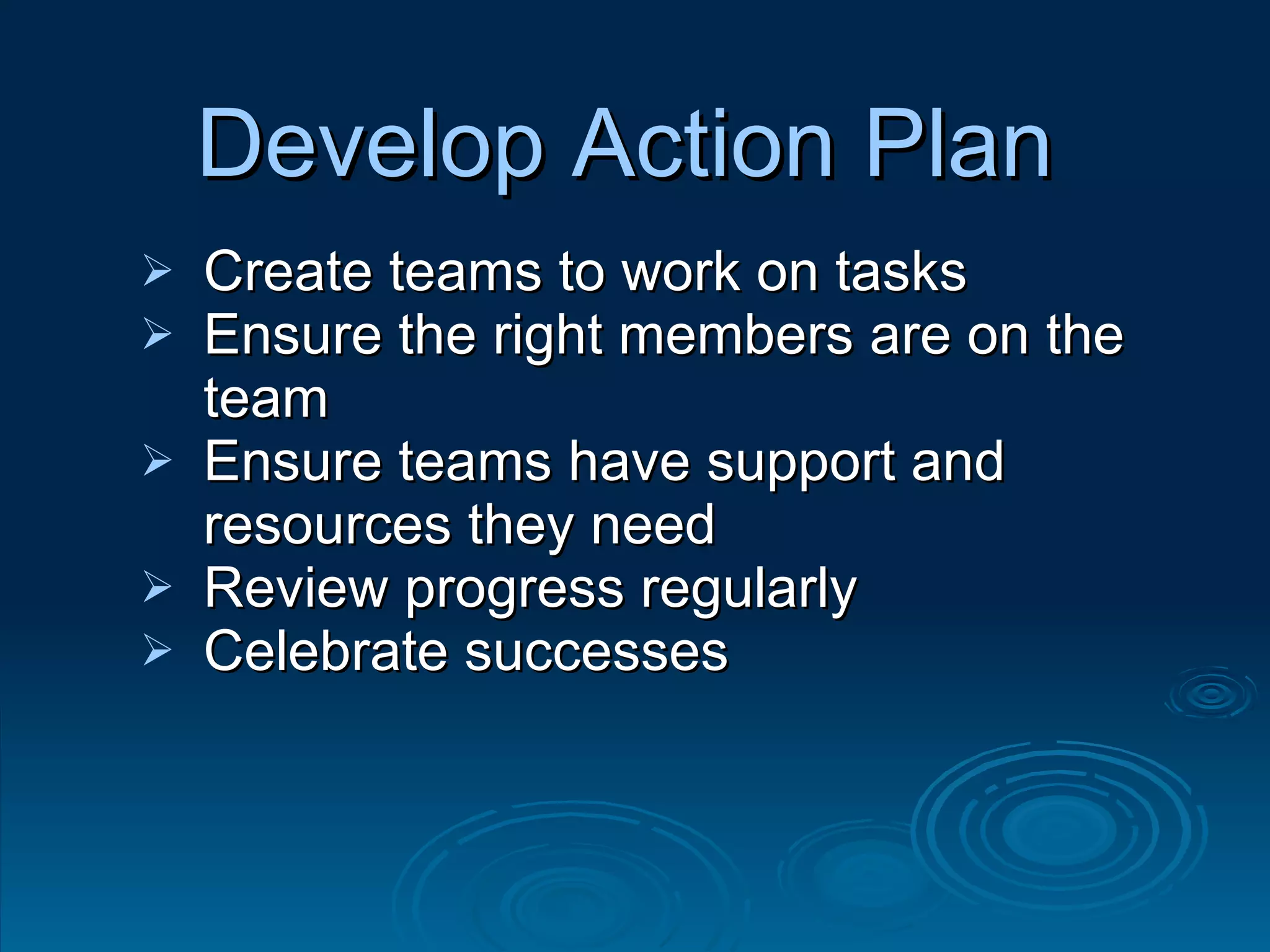 Develop Action Plan

➢ Create teams to work on tasks
➢ Ensure the right members are on the team
➢ Ensure teams have support and resources they need
➢ Review progress regularly
➢ Celebrate successes